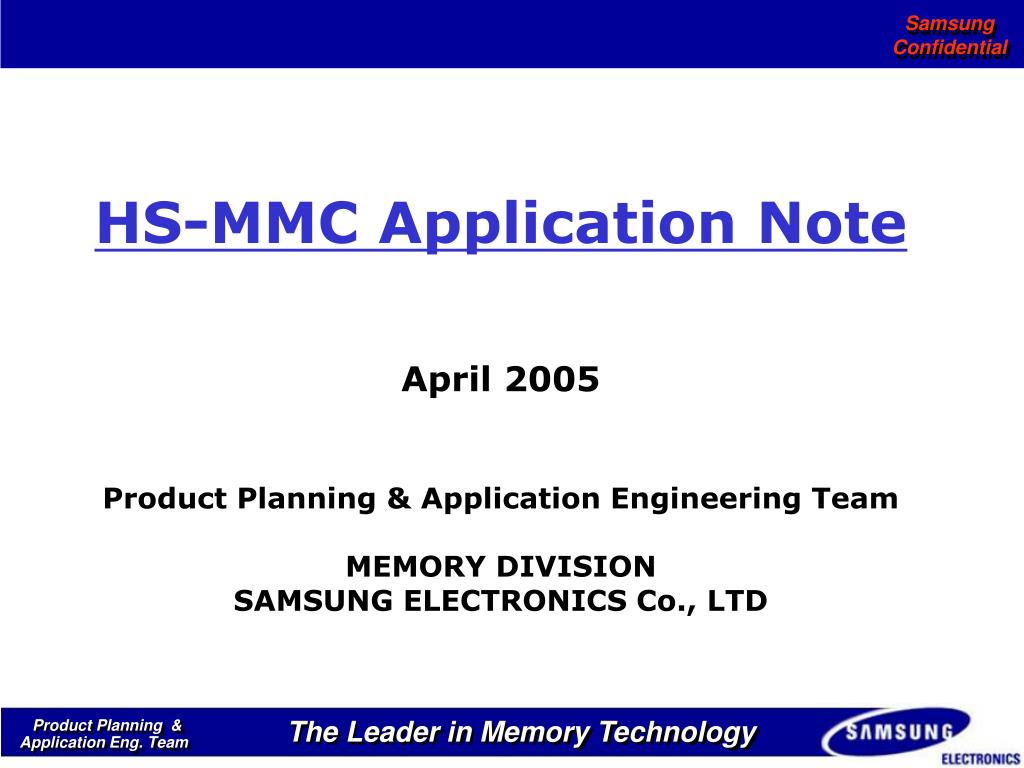 Samsung Confidential

HS-MMC Application Note

April 2005

Product Planning & Application Engineering Team

MEMORY DIVISION
SAMSUNG ELECTRONICS Co., LTD

Product Planning &
Application Eng. Team

The Leader in Memory Technology

SAMSUNG
ELECTRONICS